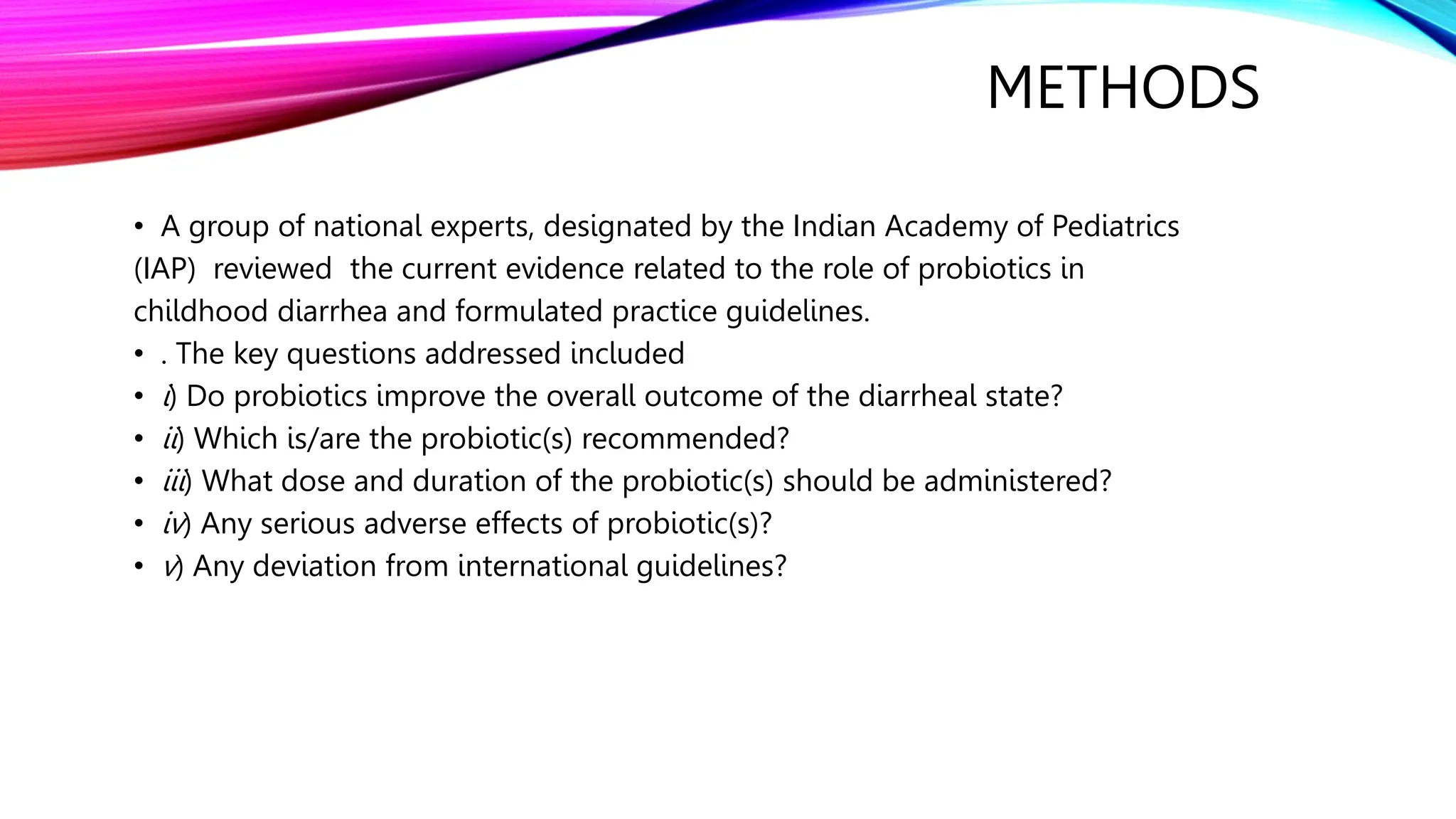 METHODS

• A group of national experts, designated by the Indian Academy of Pediatrics (IAP) reviewed the current evidence related to the role of probiotics in childhood diarrhea and formulated practice guidelines.
• . The key questions addressed included
• i) Do probiotics improve the overall outcome of the diarrheal state?
• ii) Which is/are the probiotic(s) recommended?
• iii) What dose and duration of the probiotic(s) should be administered?
• iv) Any serious adverse effects of probiotic(s)?
• v) Any deviation from international guidelines?